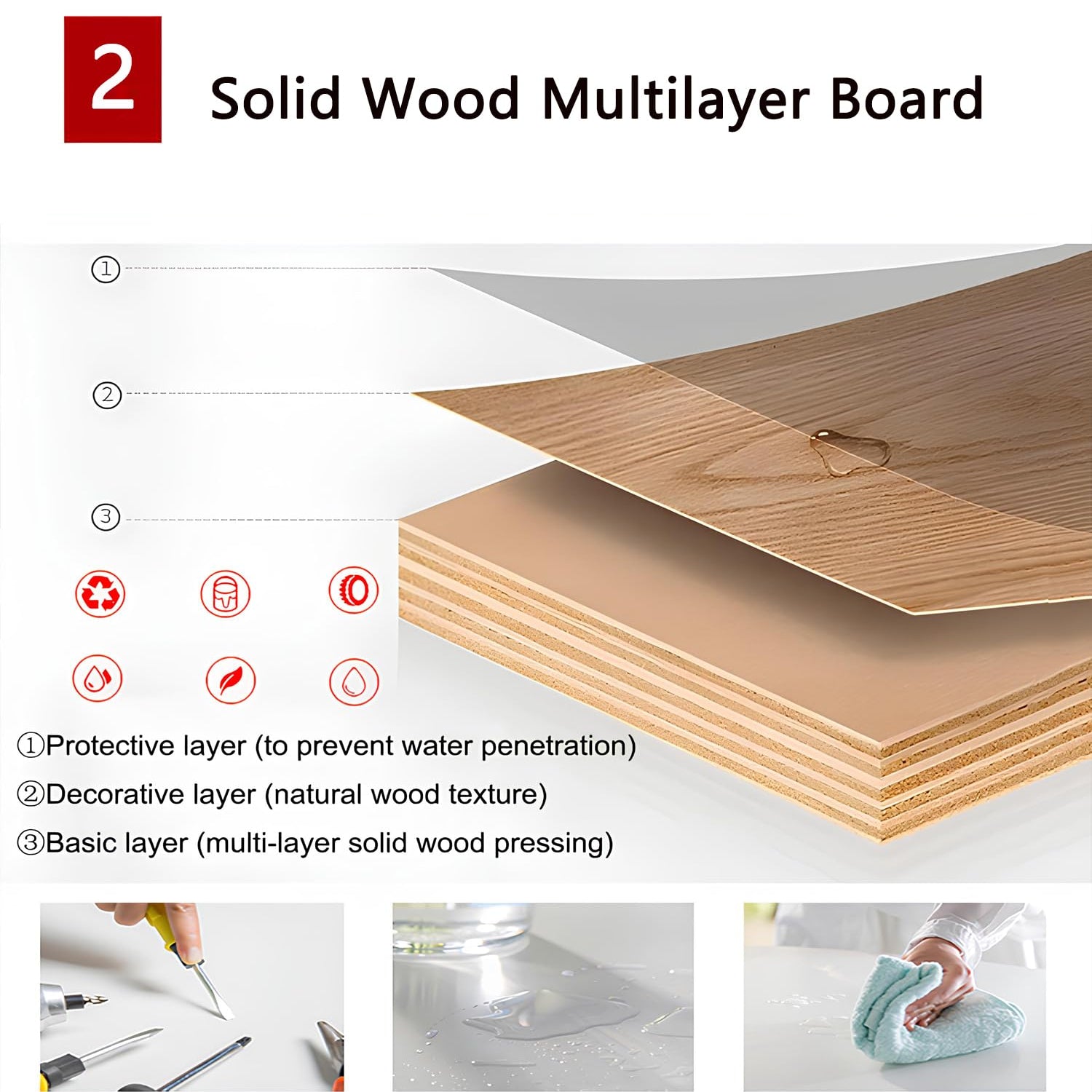 2

Solid Wood Multilayer Board

①

②

③

①Protective layer (to prevent water penetration)

②Decorative layer (natural wood texture)

③Basic layer (multi-layer solid wood pressing)